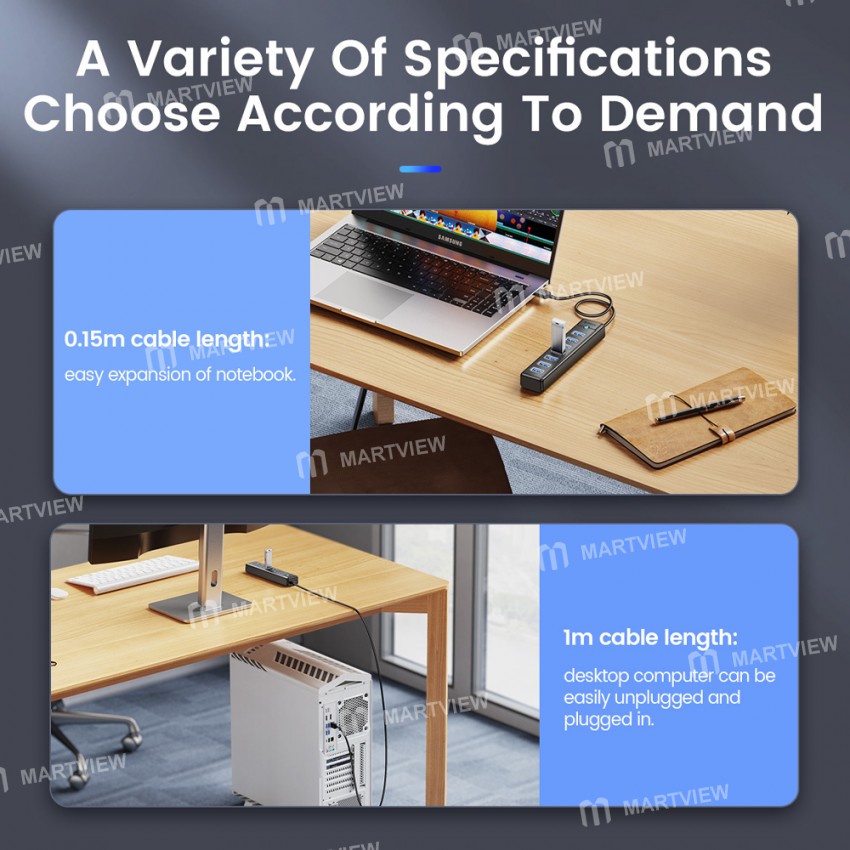 A Variety Of Specifications Choose According To Demand

MARTVIEW

0.15m cable length:
easy expansion of notebook.

SAMSUNG

1m cable length:
desktop computer can be easily unplugged and plugged in.